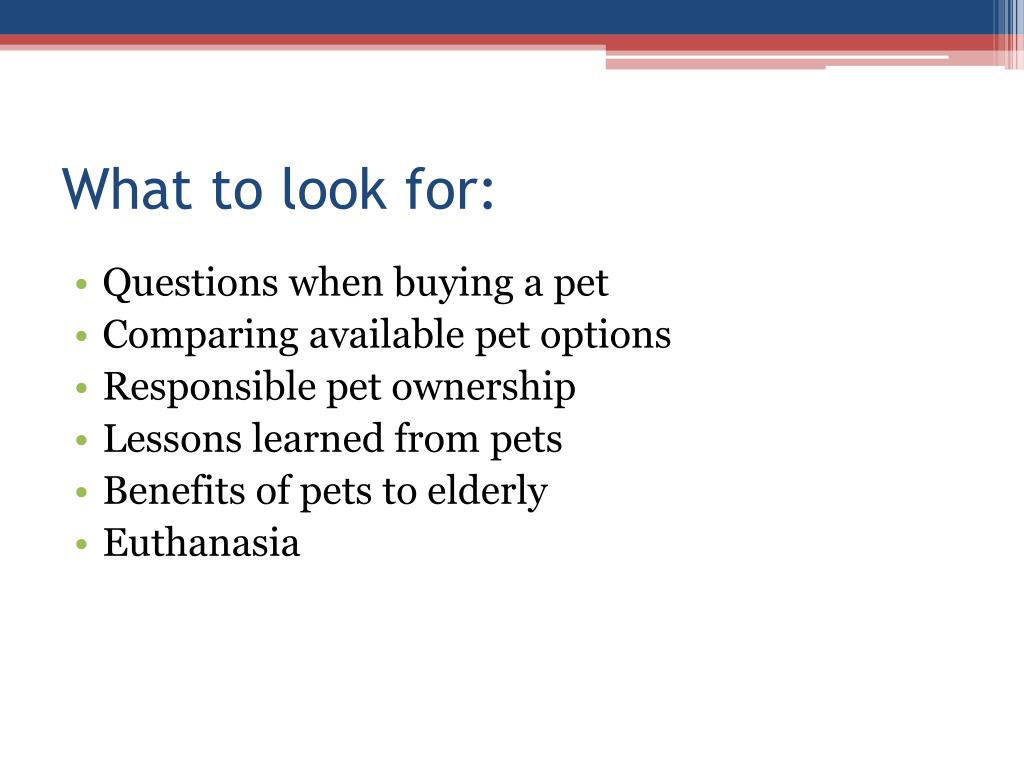 What to look for:

• Questions when buying a pet
• Comparing available pet options
• Responsible pet ownership
• Lessons learned from pets
• Benefits of pets to elderly
• Euthanasia